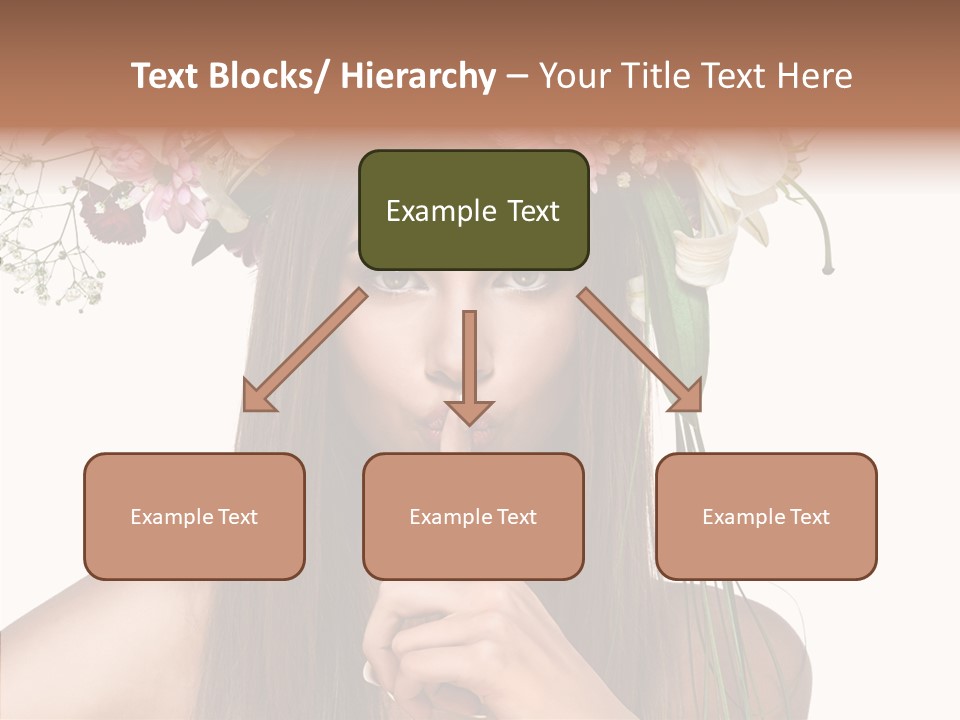 Text Blocks/ Hierarchy – Your Title Text Here

Example Text

Example Text

Example Text

Example Text